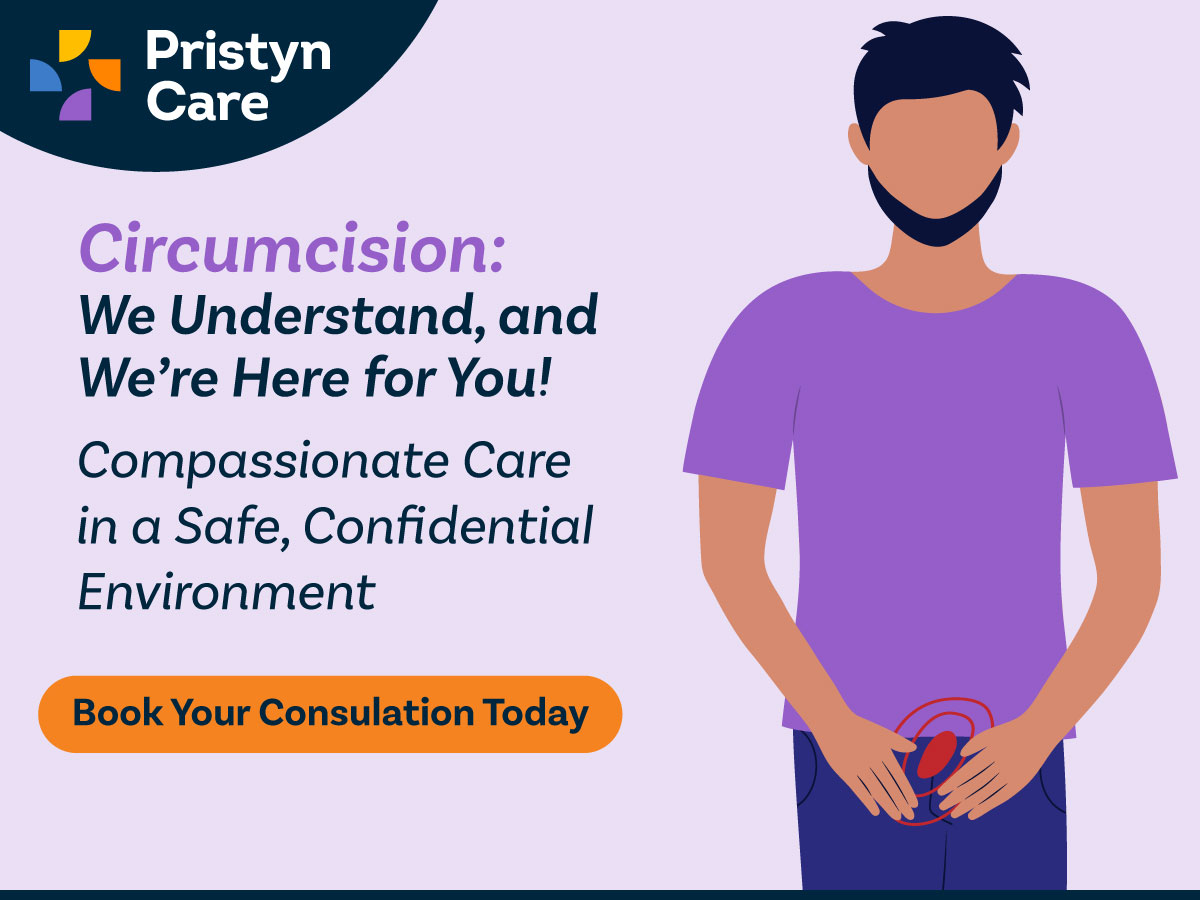 Pristyn Care

Circumcision:
We Understand, and We're Here for You!

Compassionate Care in a Safe, Confidential Environment

Book Your Consulation Today